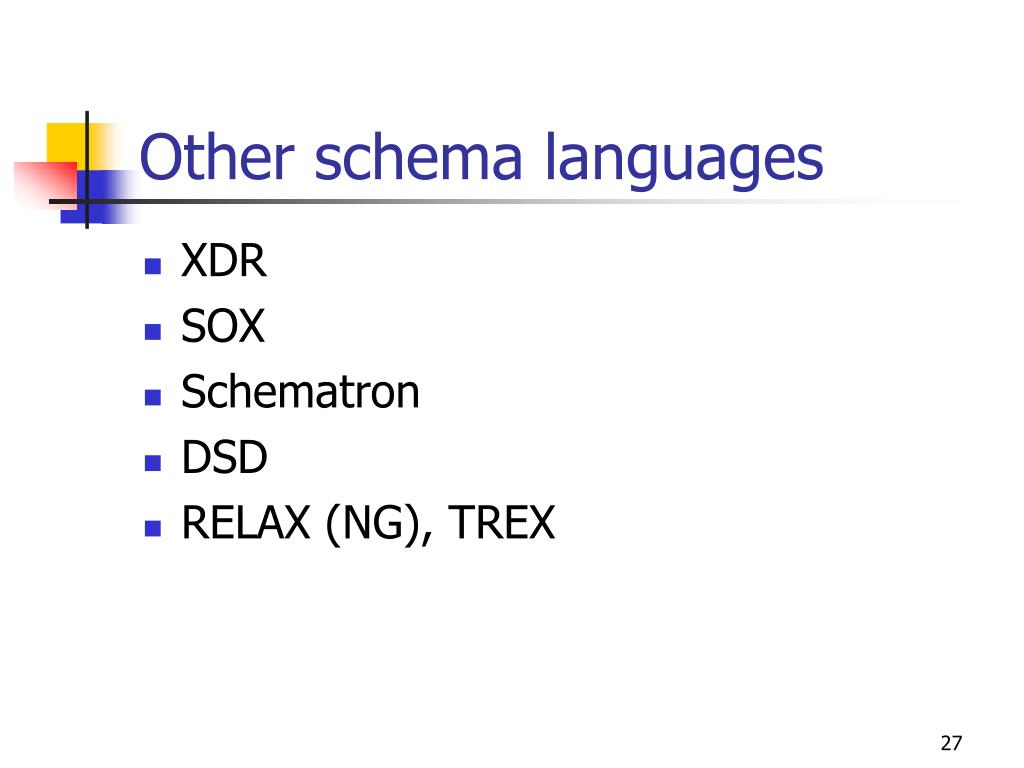 Other schema languages

- XDR
- SOX
- Schematron
- DSD
- RELAX (NG), TREX

27